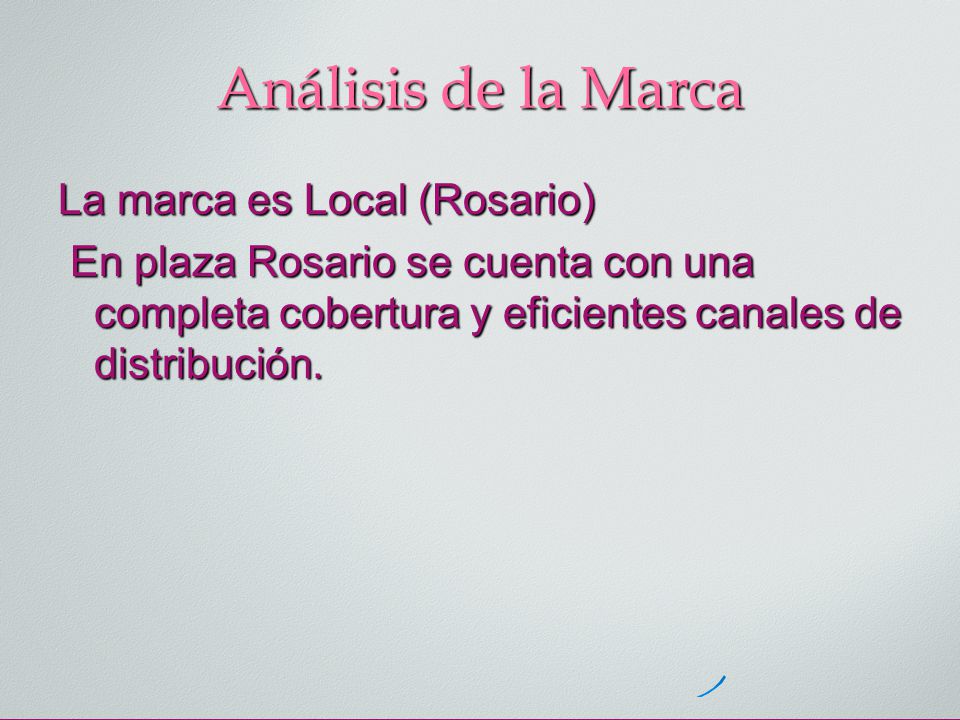 Análisis de la Marca

La marca es Local (Rosario)

En plaza Rosario se cuenta con una completa cobertura y eficientes canales de distribución.